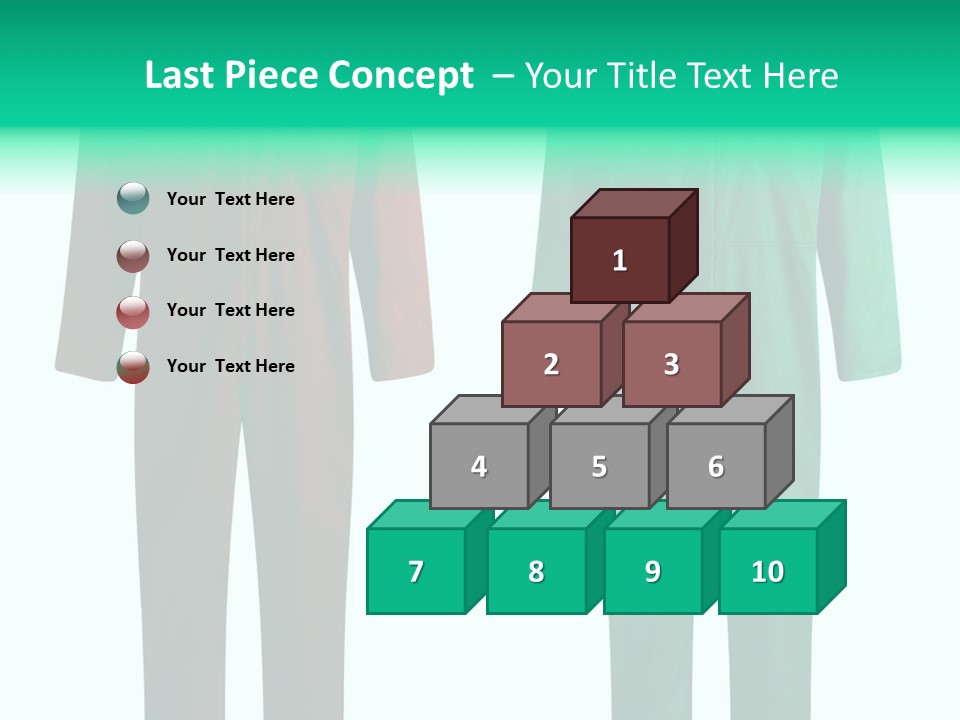 Last Piece Concept – Your Title Text Here

Your Text Here

Your Text Here

Your Text Here

Your Text Here

1

2

3

4

5

6

7

8

9

10